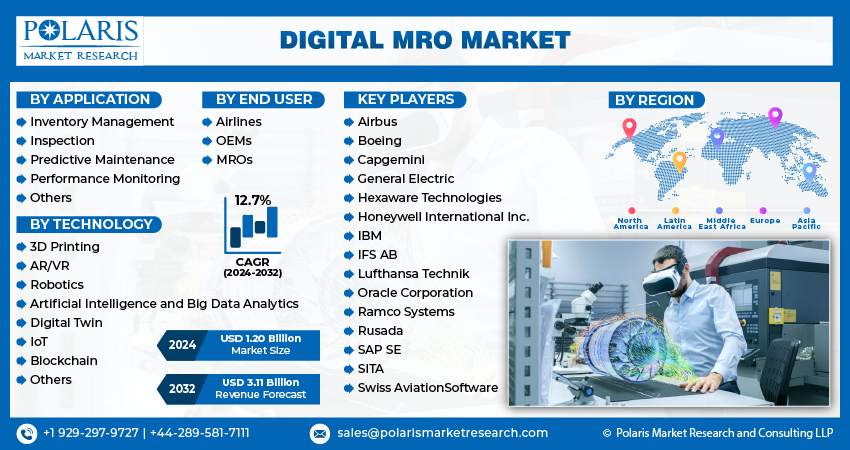 POLARIS
MARKET RESEARCH

DIGITAL MRO MARKET

BY APPLICATION
Inventory Management
Inspection
Predictive Maintenance
Performance Monitoring
Others

BY TECHNOLOGY
3D Printing
AR/VR
Robotics
Artificial Intelligence and Big Data Analytics
Digital Twin
IoT
Blockchain
Others

BY END USER
Airlines
OEMs
MROs

12.7%
CAGR
(2024-2032)

2024 USD 1.20 Billion Market Size

2032 USD 3.11 Billion Revenue Forecast

KEY PLAYERS
Airbus
Boeing
Capgemini
General Electric
Hexaware Technologies
Honeywell International Inc.
IBM
IFS AB
Lufthansa Technik
Oracle Corporation
Ramco Systems
Rusada
SAP SE
SITA
Swiss AviationSoftware

BY REGION
North America
Latin America
Middle East Africa
Europe
Asia Pacific

+1 929-297-9727 | +44-289-581-7111
sales@polarismarketresearch.com
© Polaris Market Research and Consulting LLP